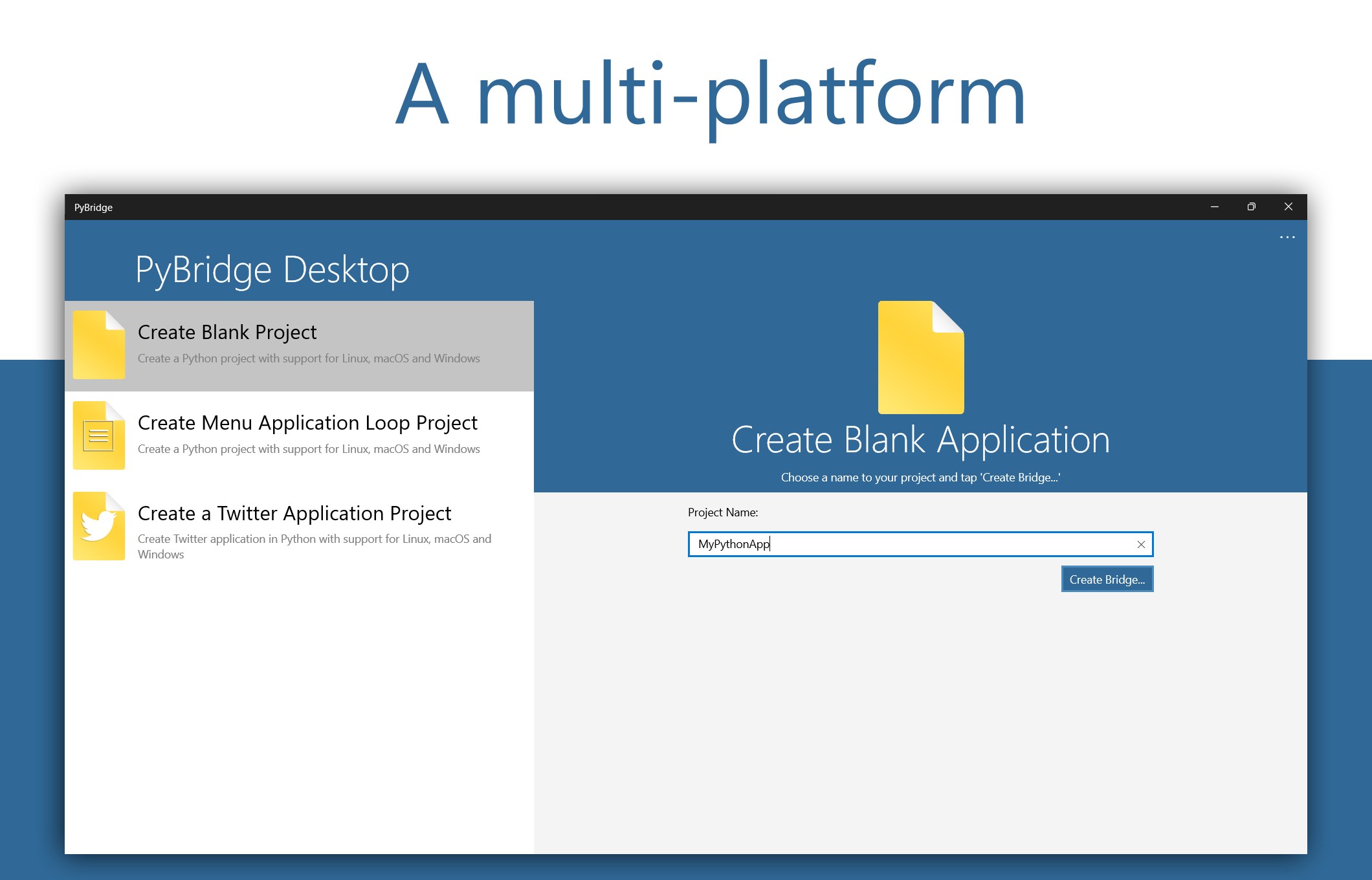 A multi-platform

PyBridge

...

PyBridge Desktop

Create Blank Project
Create a Python project with support for Linux, macOS and Windows

Create Menu Application Loop Project
Create a Python project with support for Linux, macOS and Windows

Create a Twitter Application Project
Create Twitter application in Python with support for Linux, macOS and Windows

Create Blank Application
Choose a name to your project and tap 'Create Bridge...'

Project Name:
MyPythonApp

Create Bridge...